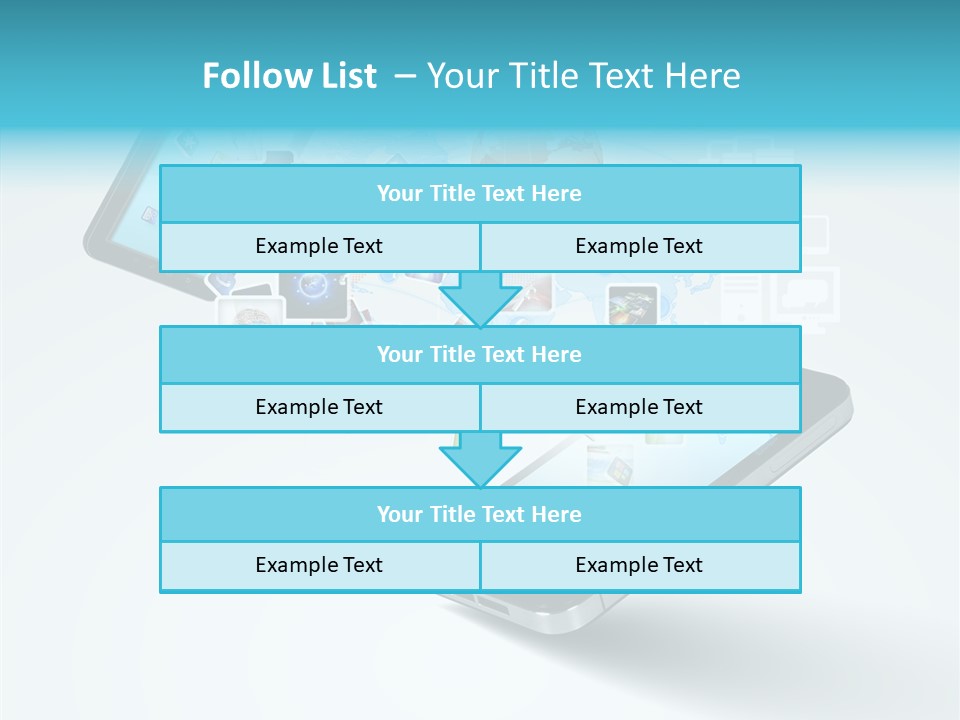 Follow List – Your Title Text Here

Your Title Text Here

Example Text

Example Text

Your Title Text Here

Example Text

Example Text

Your Title Text Here

Example Text

Example Text